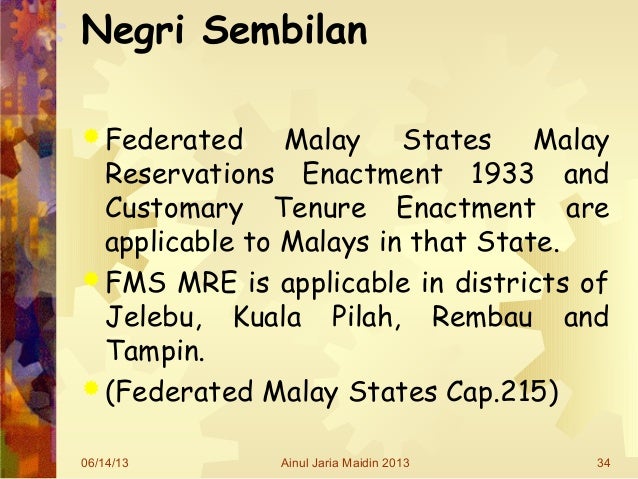 Negri Sembilan

Federated Malay States Malay Reservations Enactment 1933 and Customary Tenure Enactment are applicable to Malays in that State.

FMS MRE is applicable in districts of Jelebu, Kuala Pilah, Rembau and Tampin.

(Federated Malay States Cap.215)

06/14/13 Ainul Jaria Maidin 2013 34